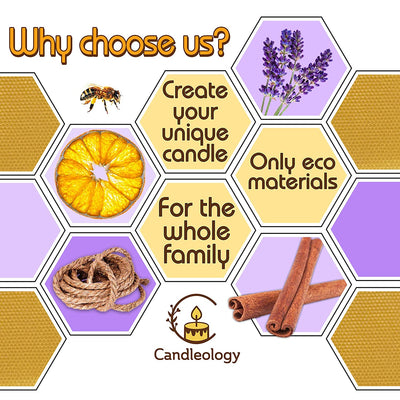 Why choose us?

Create your unique candle

Only eco materials

For the whole family

Candleology